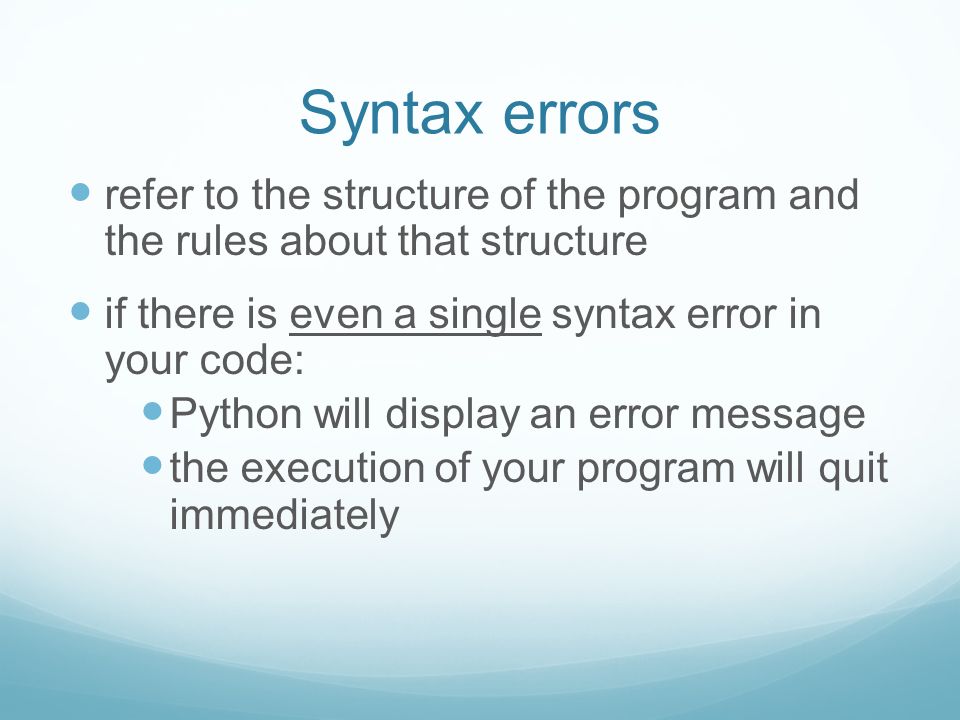 Syntax errors

- refer to the structure of the program and the rules about that structure
- if there is even a single syntax error in your code:
  - Python will display an error message
  - the execution of your program will quit immediately